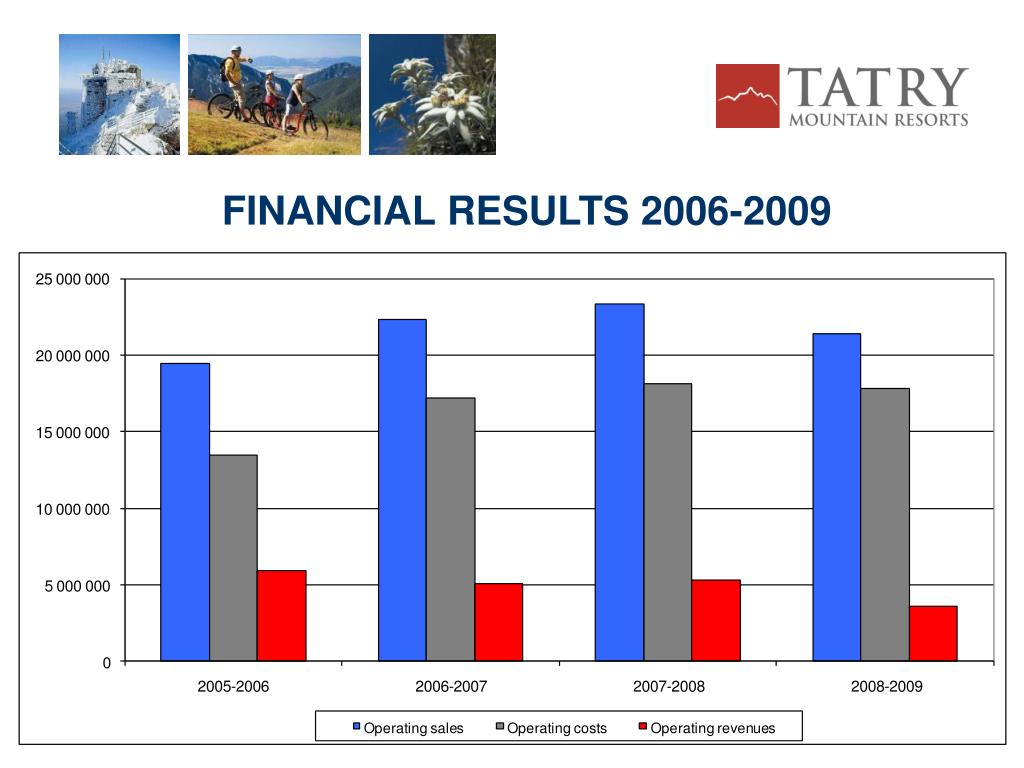 TATRY
MOUNTAIN RESORTS

FINANCIAL RESULTS 2006-2009

25 000 000
20 000 000
15 000 000
10 000 000
5 000 000
0

2005-2006
2006-2007
2007-2008
2008-2009

Operating sales
Operating costs
Operating revenues